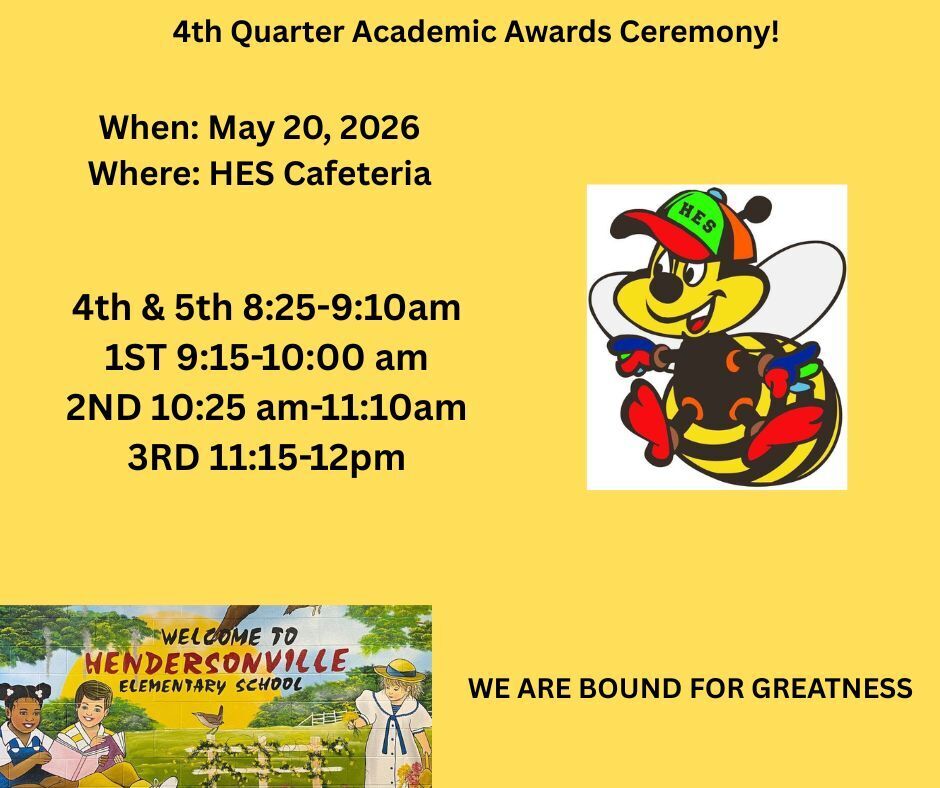 4th Quarter Academic Awards Ceremony!

When: May 20, 2026
Where: HES Cafeteria

4th & 5th 8:25-9:10am
1ST 9:15-10:00 am
2ND 10:25 am-11:10am
3RD 11:15-12pm

HES

WELCOME TO
HENDERSONVILLE
ELEMENTARY SCHOOL

WE ARE BOUND FOR GREATNESS